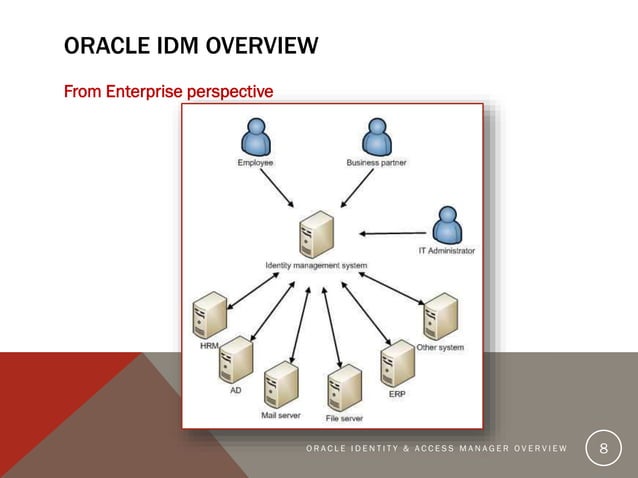 ORACLE IDM OVERVIEW

From Enterprise perspective

Employee

Business partner

IT Administrator

Identity management system

HRM

AD

Mail server

File server

ERP

Other system

ORACLE IDENTITY & ACCESS MANAGER OVERVIEW

8